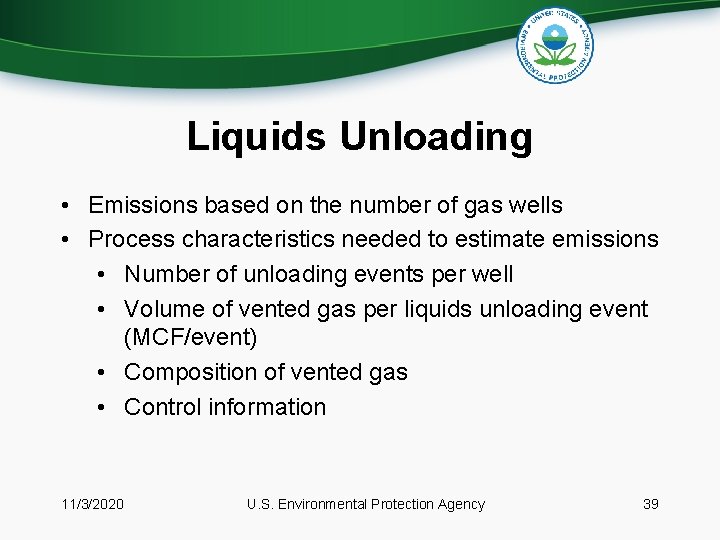 UNITED STATES ENVIRONMENTAL PROTECTION AGENCY

Liquids Unloading

• Emissions based on the number of gas wells
• Process characteristics needed to estimate emissions
  • Number of unloading events per well
  • Volume of vented gas per liquids unloading event (MCF/event)
  • Composition of vented gas
  • Control information

11/3/2020 U.S. Environmental Protection Agency 39